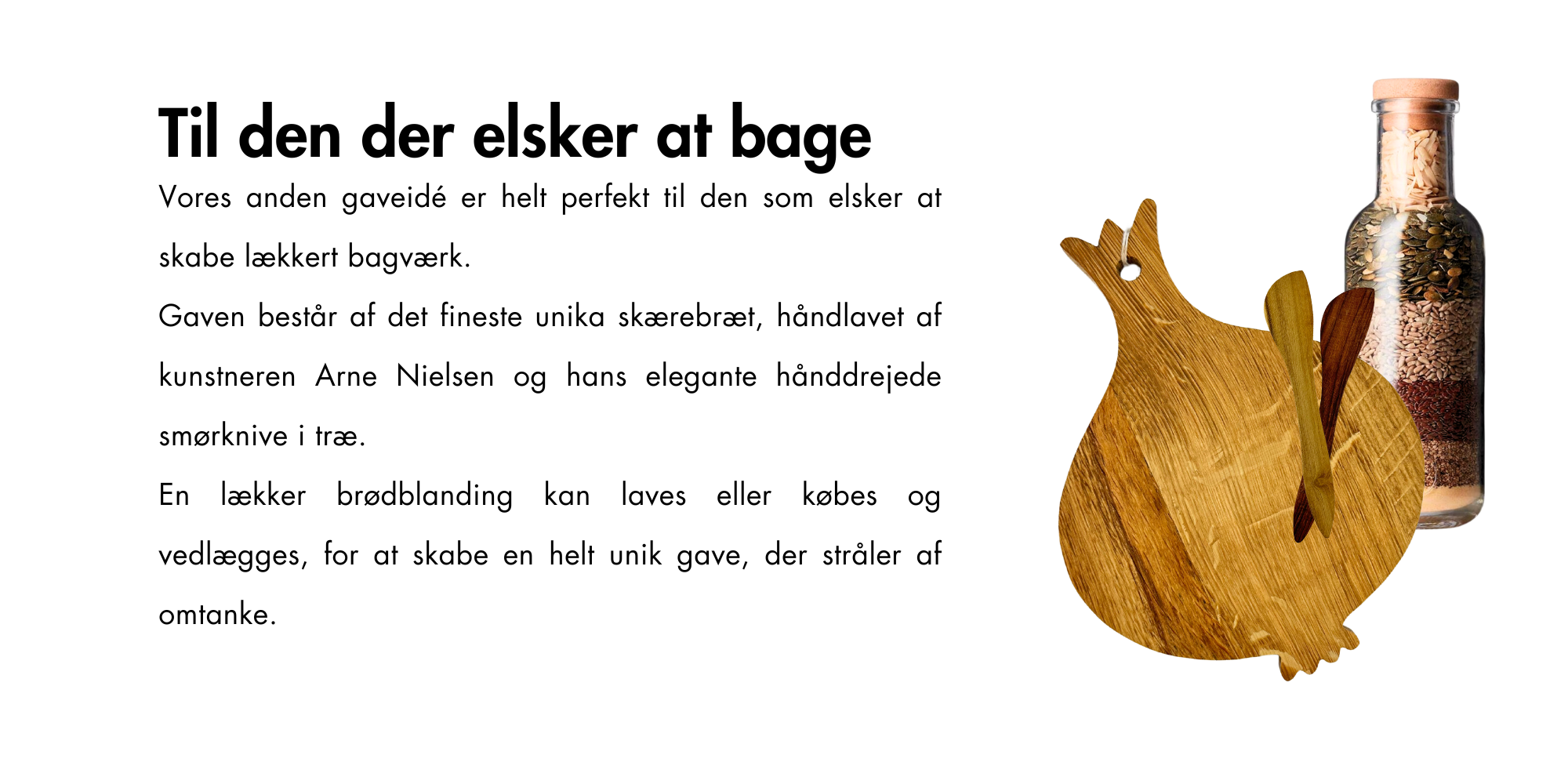 Til den der elsker at bage

Vores anden gaveidé er helt perfekt til den som elsker at skabe lækkert bagværk.

Gaven består af det fineste unika skærebræt, håndlavet af kunstneren Arne Nielsen og hans elegante hånddrejede smørknive i træ.

En lækker brødblanding kan laves eller købes og vedlægges, for at skabe en helt unik gave, der stråler af omtanke.